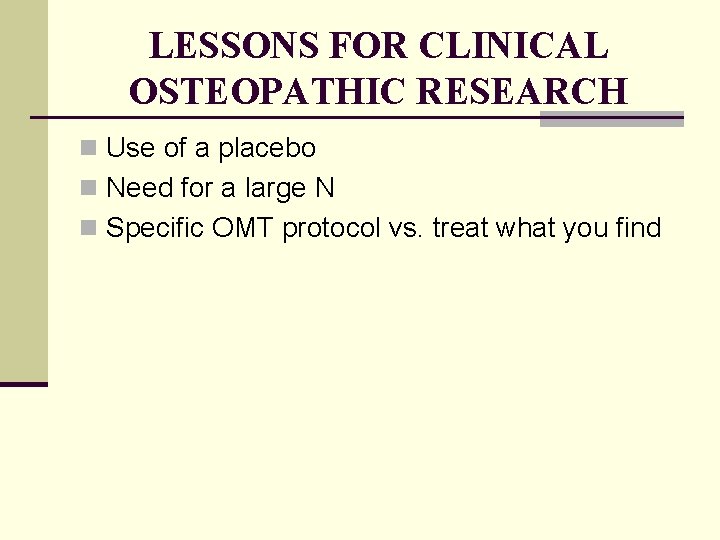 LESSONS FOR CLINICAL OSTEOPATHIC RESEARCH

Use of a placebo
Need for a large N
Specific OMT protocol vs. treat what you find